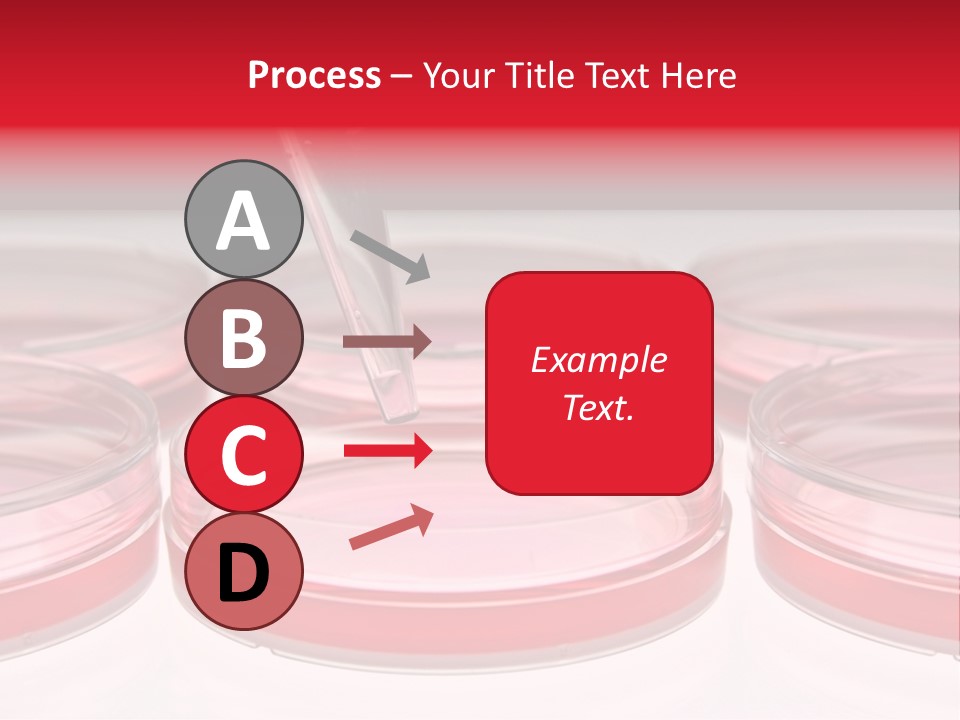 Process – Your Title Text Here

A

B

C

D

Example Text.